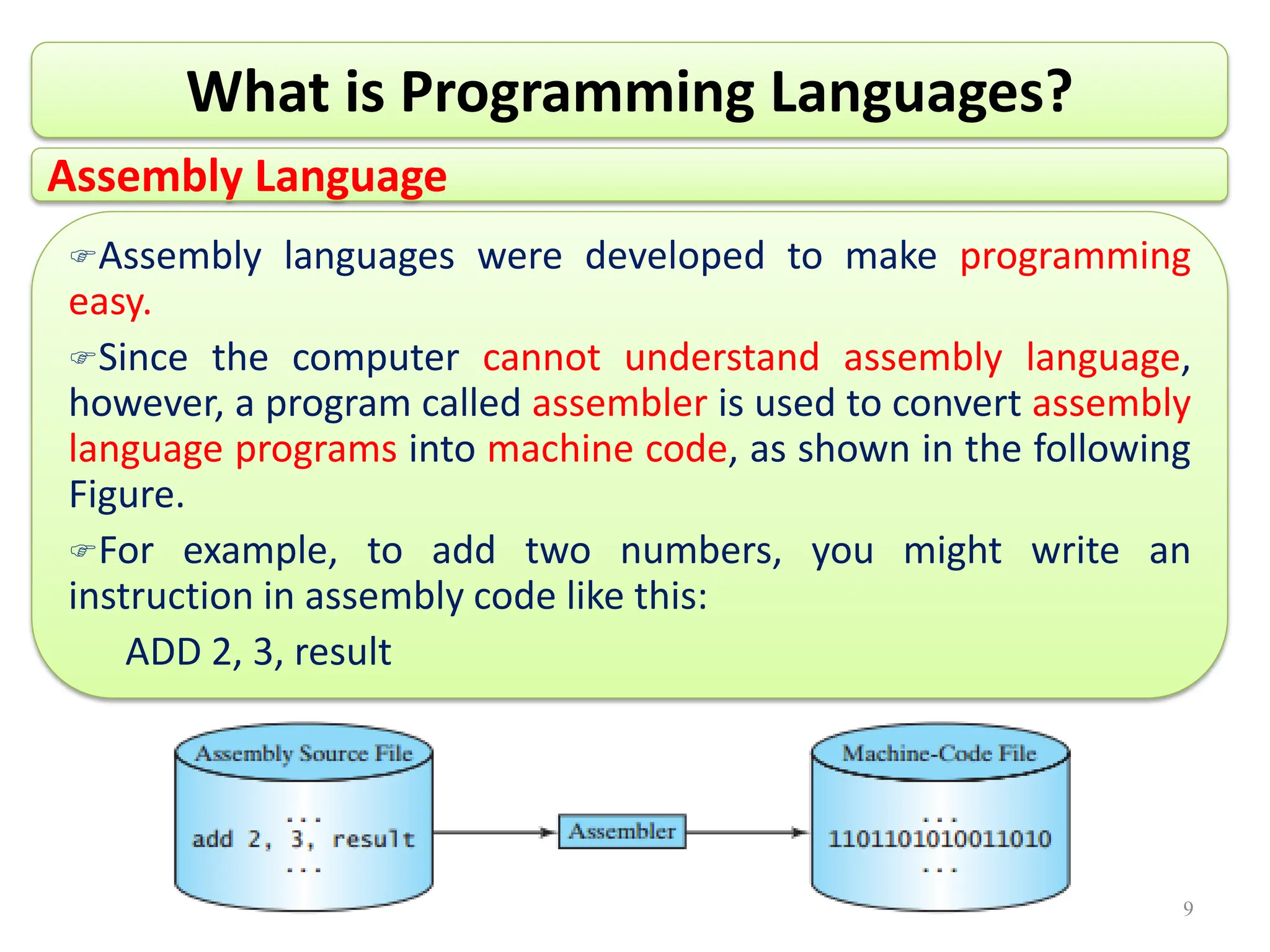 What is Programming Languages?

Assembly Language

☞Assembly languages were developed to make programming easy.

☞Since the computer cannot understand assembly language, however, a program called assembler is used to convert assembly language programs into machine code, as shown in the following Figure.

☞For example, to add two numbers, you might write an instruction in assembly code like this:

ADD 2, 3, result

Assembly Source File

...
add 2, 3, result
...

Assembler

Machine-Code File

...
1101101010011010
...

9